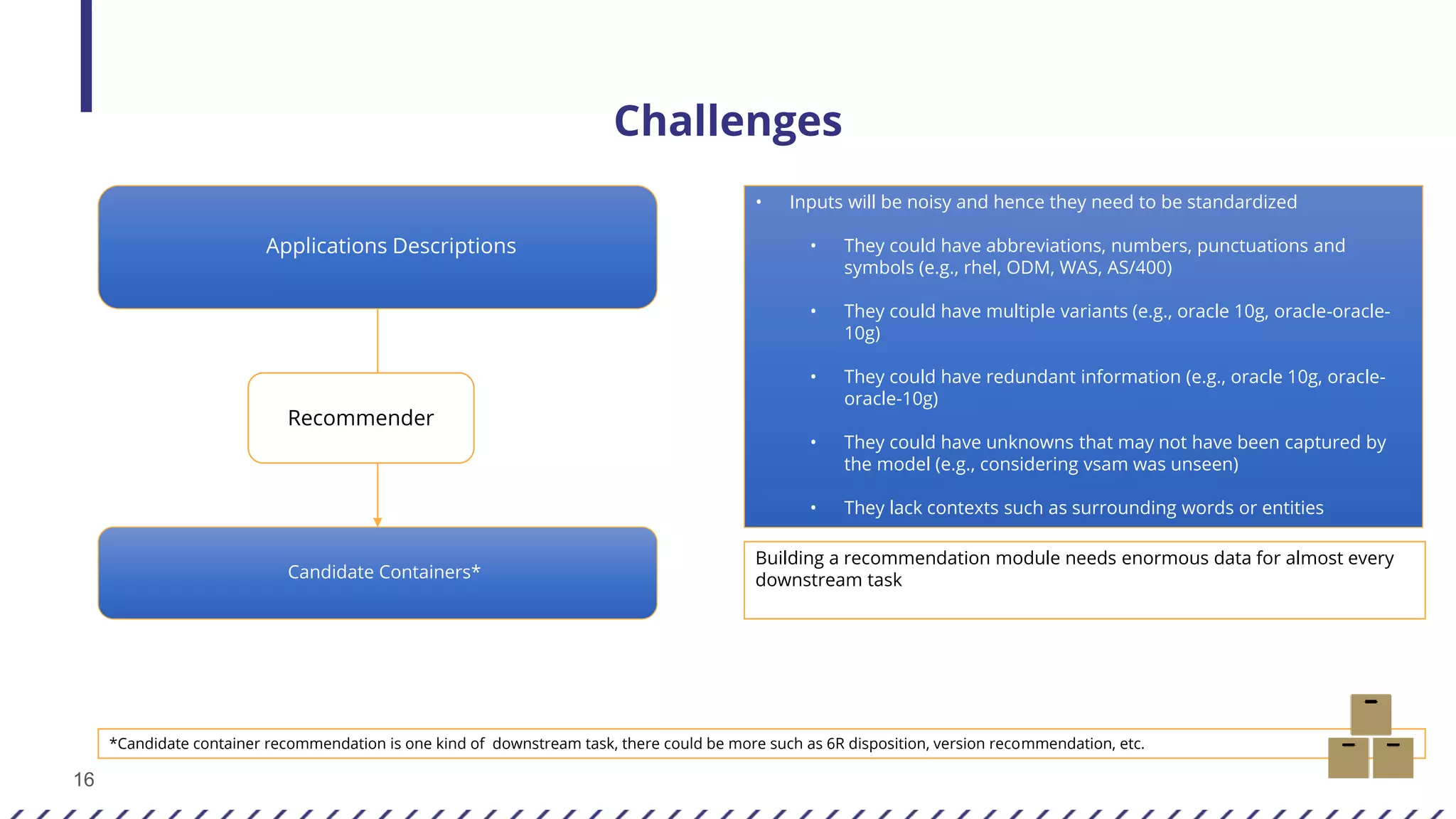 Challenges

Applications Descriptions

Recommender

Candidate Containers*

• Inputs will be noisy and hence they need to be standardized

• They could have abbreviations, numbers, punctuations and symbols (e.g., rhel, ODM, WAS, AS/400)

• They could have multiple variants (e.g., oracle 10g, oracle-oracle-10g)

• They could have redundant information (e.g., oracle 10g, oracle-oracle-10g)

• They could have unknowns that may not have been captured by the model (e.g., considering vsam was unseen)

• They lack contexts such as surrounding words or entities

Building a recommendation module needs enormous data for almost every downstream task

*Candidate container recommendation is one kind of downstream task, there could be more such as 6R disposition, version recommendation, etc.

16